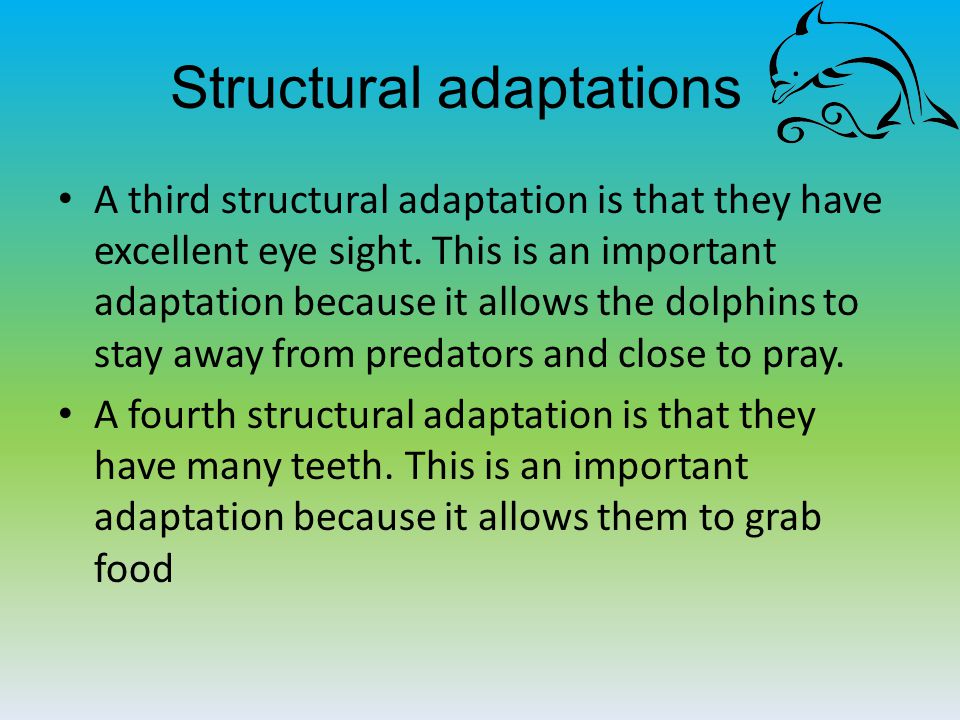 Structural adaptations

• A third structural adaptation is that they have excellent eye sight. This is an important adaptation because it allows the dolphins to stay away from predators and close to pray.
• A fourth structural adaptation is that they have many teeth. This is an important adaptation because it allows them to grab food